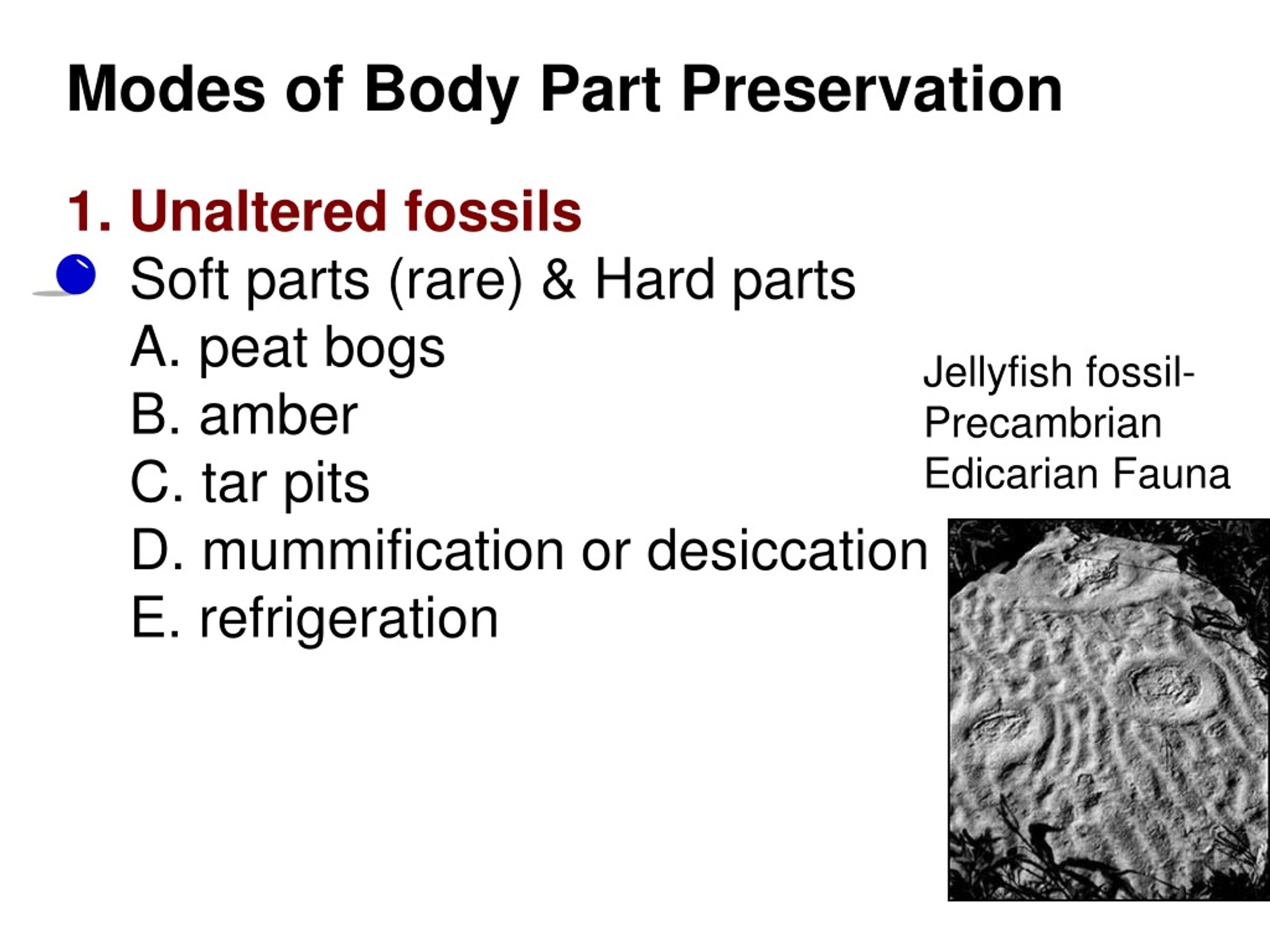 Modes of Body Part Preservation

1. Unaltered fossils

Soft parts (rare) & Hard parts
A. peat bogs
B. amber
C. tar pits
D. mummification or desiccation
E. refrigeration

Jellyfish fossil-
Precambrian
Edicarian Fauna